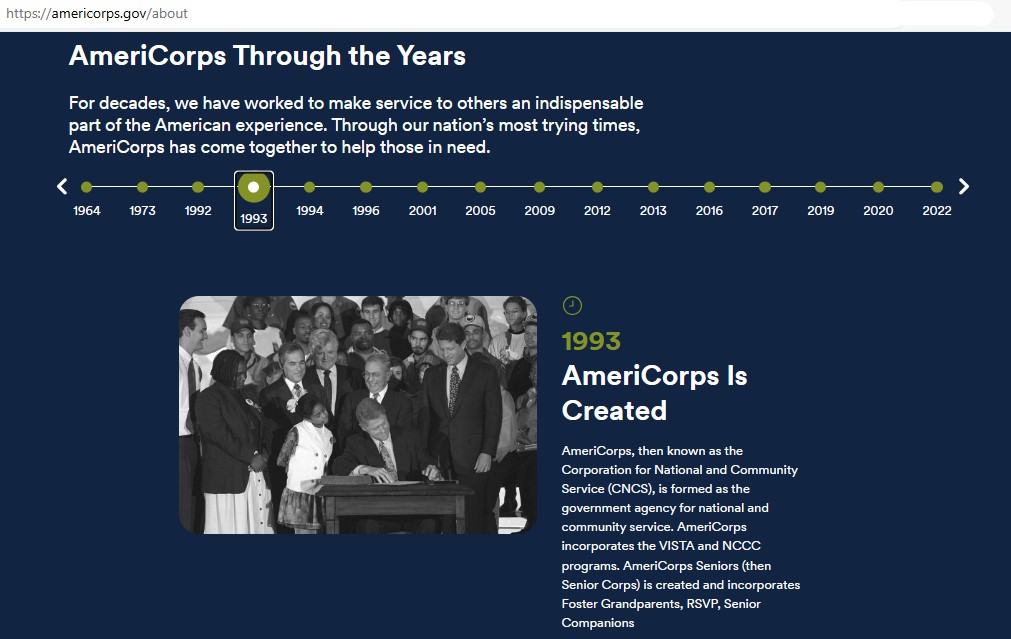 https://americorps.gov/about

AmeriCorps Through the Years

For decades, we have worked to make service to others an indispensable part of the American experience. Through our nation's most trying times, AmeriCorps has come together to help those in need.

1964 1973 1992 1993 1994 1996 2001 2005 2009 2012 2013 2016 2017 2019 2020 2022

1993

AmeriCorps Is Created

AmeriCorps, then known as the Corporation for National and Community Service (CNCS), is formed as the government agency for national and community service. AmeriCorps incorporates the VISTA and NCCC programs. AmeriCorps Seniors (then Senior Corps) is created and incorporates Foster Grandparents, RSVP, Senior Companions